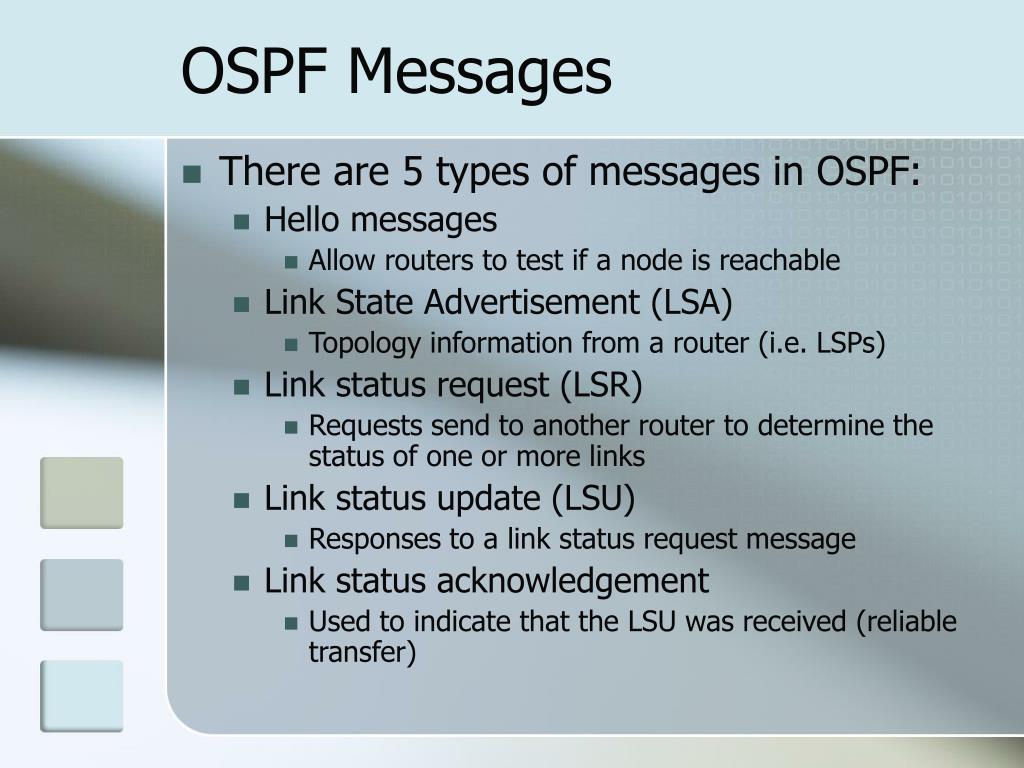 OSPF Messages

- There are 5 types of messages in OSPF:
  - Hello messages
    - Allow routers to test if a node is reachable
  - Link State Advertisement (LSA)
    - Topology information from a router (i.e. LSPs)
  - Link status request (LSR)
    - Requests send to another router to determine the status of one or more links
  - Link status update (LSU)
    - Responses to a link status request message
  - Link status acknowledgement
    - Used to indicate that the LSU was received (reliable transfer)